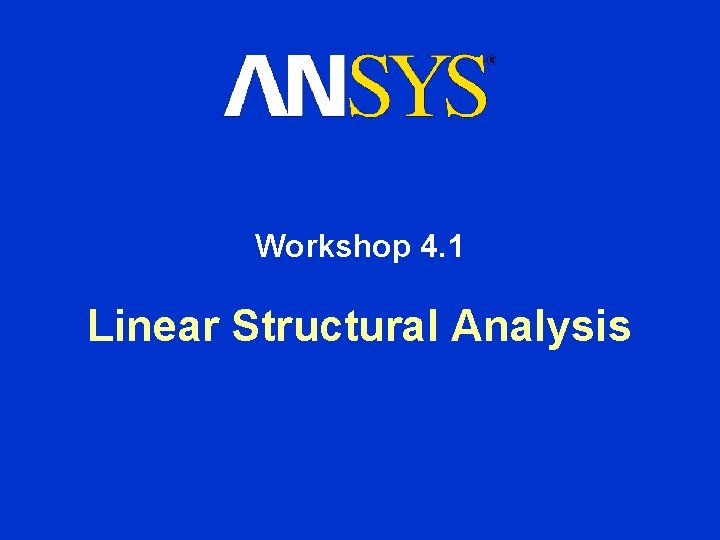 ANSYS®

Workshop 4.1

Linear Structural Analysis